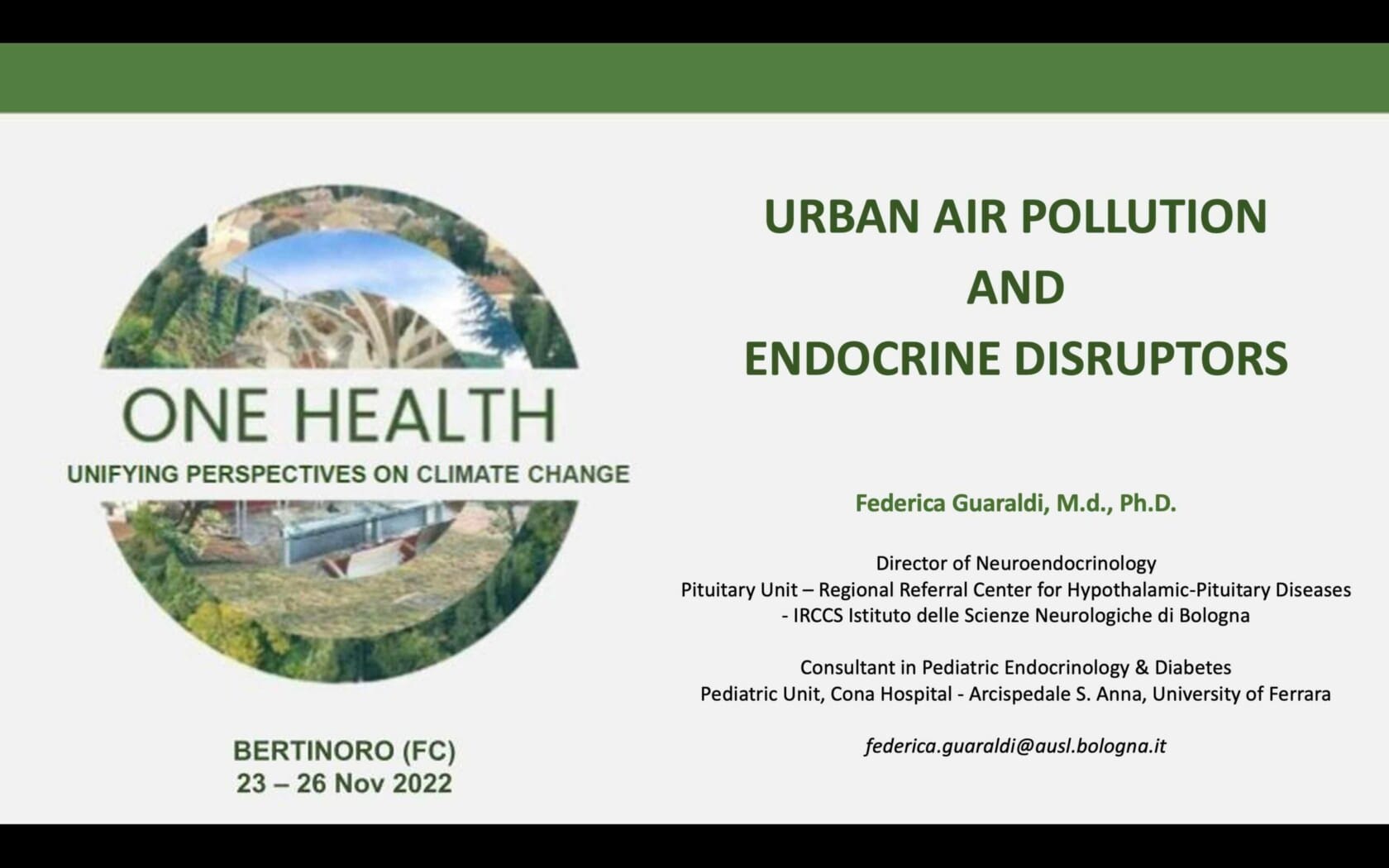 ONE HEALTH
UNIFYING PERSPECTIVES ON CLIMATE CHANGE

BERTINORO (FC)
23 – 26 Nov 2022

URBAN AIR POLLUTION
AND
ENDOCRINE DISRUPTORS

Federica Guaraldi, M.d., Ph.D.

Director of Neuroendocrinology
Pituitary Unit – Regional Referral Center for Hypothalamic-Pituitary Diseases - IRCCS Istituto delle Scienze Neurologiche di Bologna

Consultant in Pediatric Endocrinology & Diabetes
Pediatric Unit, Cona Hospital - Arcispedale S. Anna, University of Ferrara

federica.guaraldi@ausl.bologna.it